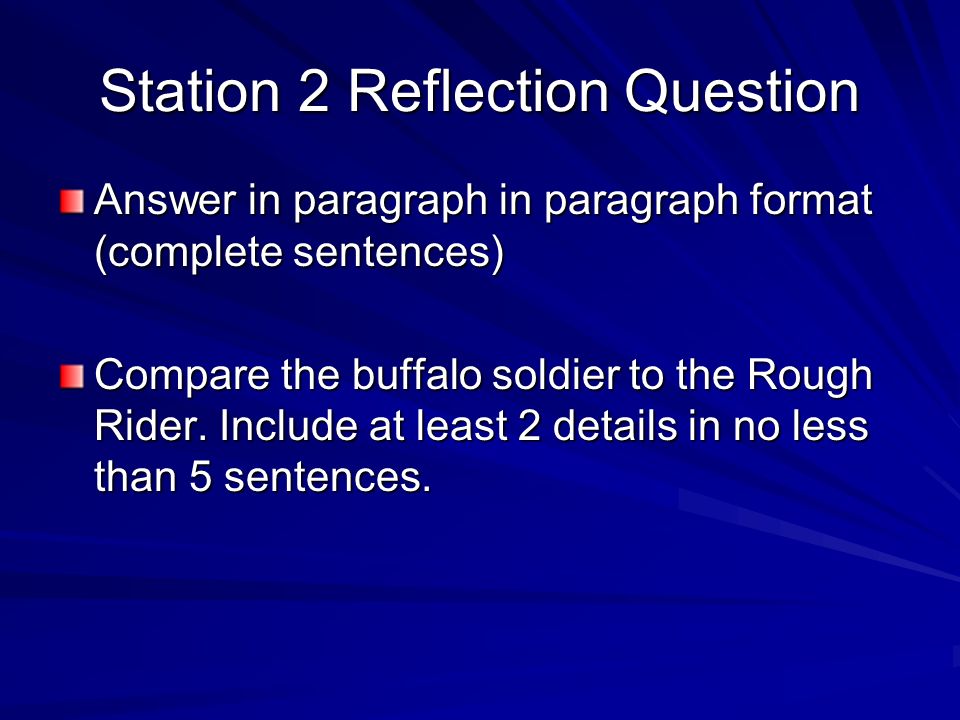 Station 2 Reflection Question

Answer in paragraph in paragraph format (complete sentences)

Compare the buffalo soldier to the Rough Rider. Include at least 2 details in no less than 5 sentences.